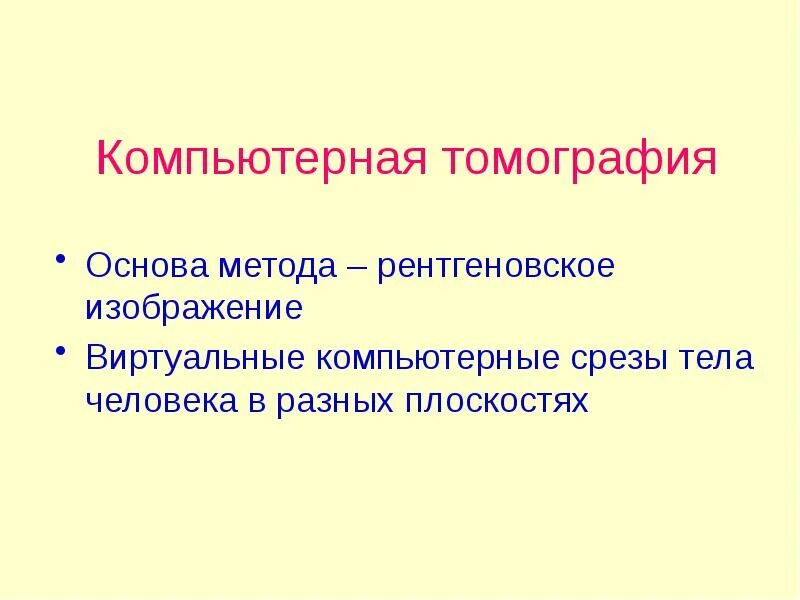 Компьютерная томография

• Основа метода – рентгеновское изображение
• Виртуальные компьютерные срезы тела человека в разных плоскостях